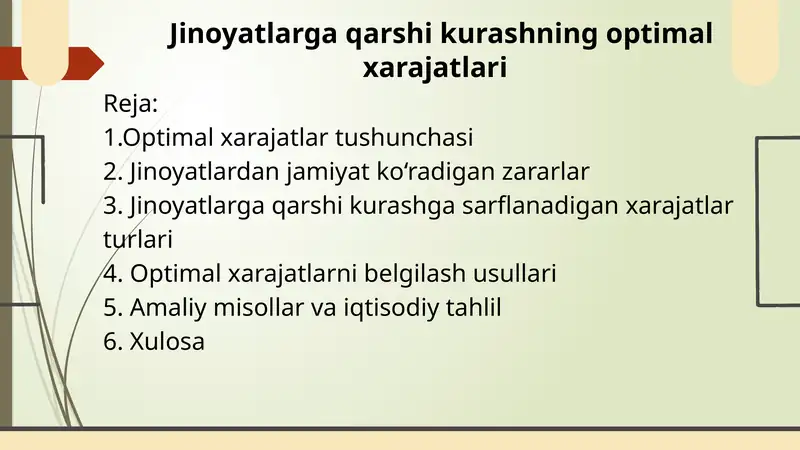 Jinoyatlarga qarshi kurashning optimal xarajatlari

Reja:
1.Optimal xarajatlar tushunchasi
2. Jinoyatlardan jamiyat ko‘radigan zararlar
3. Jinoyatlarga qarshi kurashga sarflanadigan xarajatlar turlari
4. Optimal xarajatlarni belgilash usullari
5. Amaliy misollar va iqtisodiy tahlil
6. Xulosa